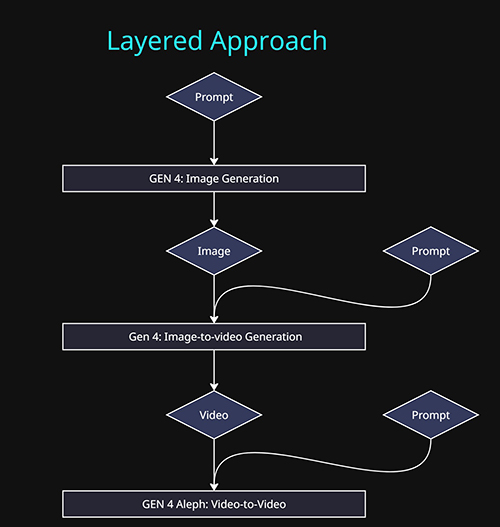 Layered Approach

Prompt

GEN 4: Image Generation

Image

Prompt

Gen 4: Image-to-video Generation

Video

Prompt

GEN 4 Aleph: Video-to-Video